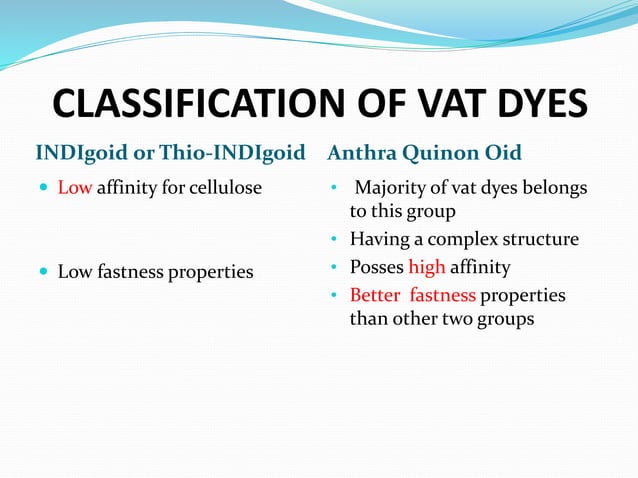 CLASSIFICATION OF VAT DYES

INDIgoid or Thio-INDIgoid

- Low affinity for cellulose
- Low fastness properties

Anthra Quinon Oid

- Majority of vat dyes belongs to this group
- Having a complex structure
- Posses high affinity
- Better fastness properties than other two groups